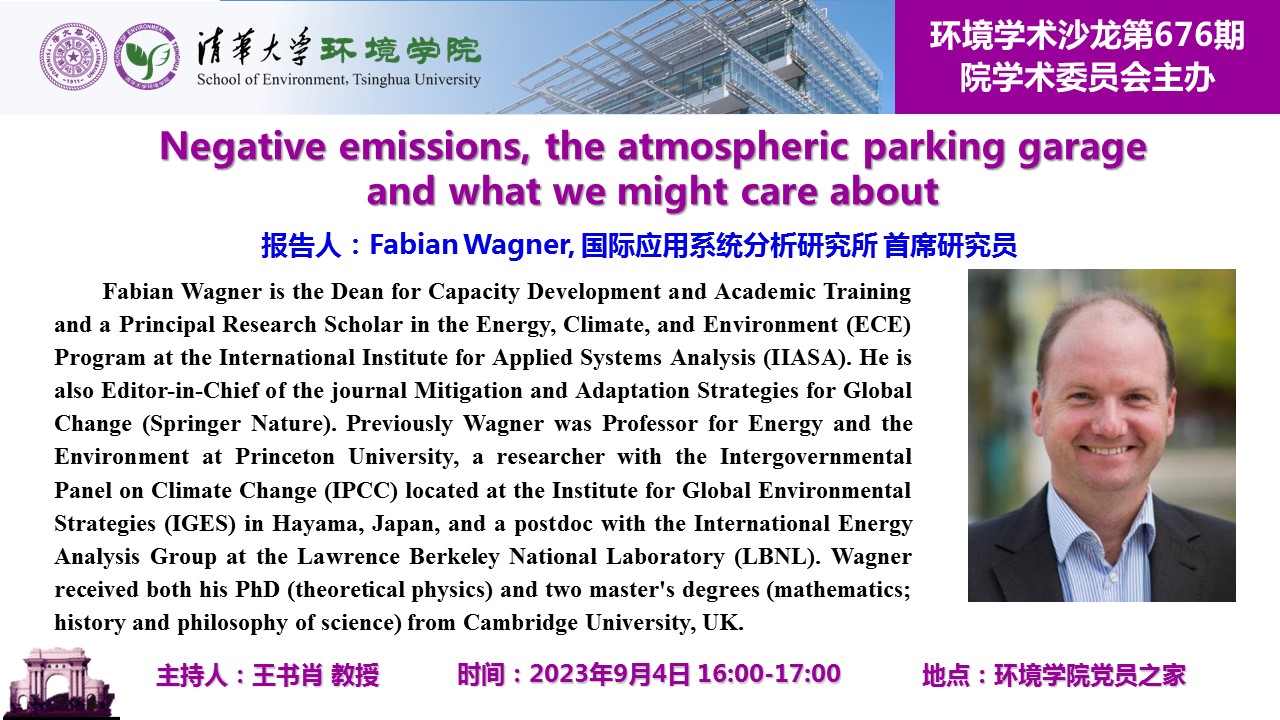 清華大學 环境学院
School of Environment, Tsinghua University

环境学术沙龙第676期
院学术委员会主办

Negative emissions, the atmospheric parking garage and what we might care about

报告人：Fabian Wagner, 国际应用系统分析研究所 首席研究员

Fabian Wagner is the Dean for Capacity Development and Academic Training and a Principal Research Scholar in the Energy, Climate, and Environment (ECE) Program at the International Institute for Applied Systems Analysis (IIASA). He is also Editor-in-Chief of the journal Mitigation and Adaptation Strategies for Global Change (Springer Nature). Previously Wagner was Professor for Energy and the Environment at Princeton University, a researcher with the Intergovernmental Panel on Climate Change (IPCC) located at the Institute for Global Environmental Strategies (IGES) in Hayama, Japan, and a postdoc with the International Energy Analysis Group at the Lawrence Berkeley National Laboratory (LBNL). Wagner received both his PhD (theoretical physics) and two master's degrees (mathematics; history and philosophy of science) from Cambridge University, UK.

主持人：王书肖 教授 时间：2023年9月4日 16:00-17:00 地点：环境学院党员之家